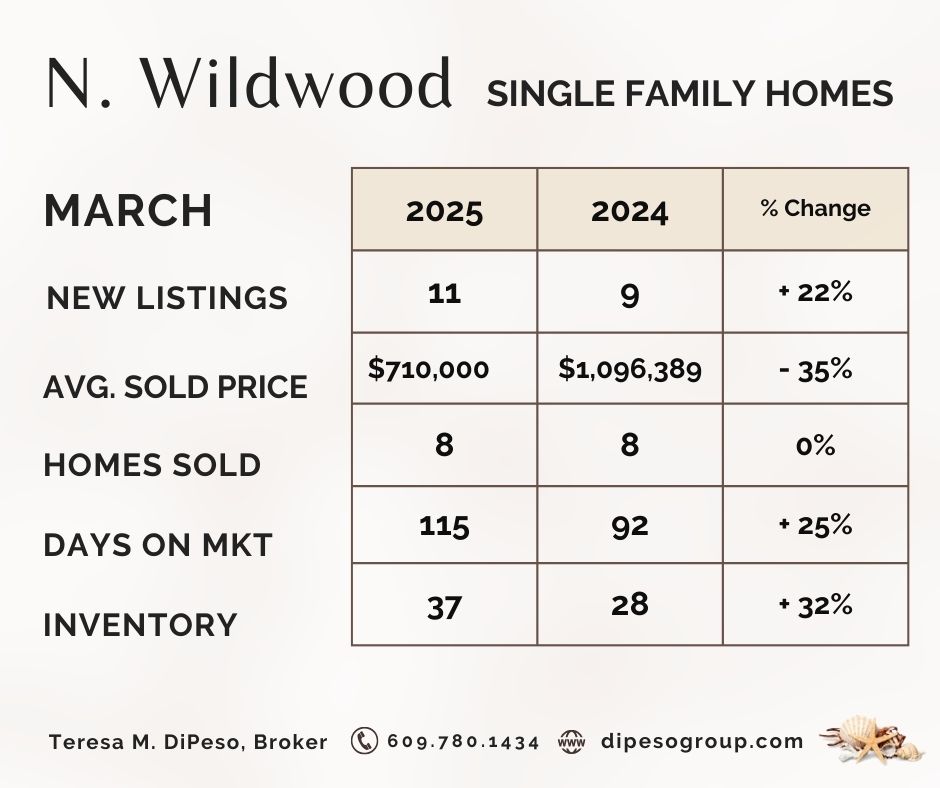 N. Wildwood SINGLE FAMILY HOMES

| MARCH | 2025 | 2024 | % Change |
|---|---|---|---|
| NEW LISTINGS | 11 | 9 | + 22% |
| AVG. SOLD PRICE | $710,000 | $1,096,389 | - 35% |
| HOMES SOLD | 8 | 8 | 0% |
| DAYS ON MKT | 115 | 92 | + 25% |
| INVENTORY | 37 | 28 | + 32% |

Teresa M. DiPeso, Broker 609.780.1434 www dipesogroup.com